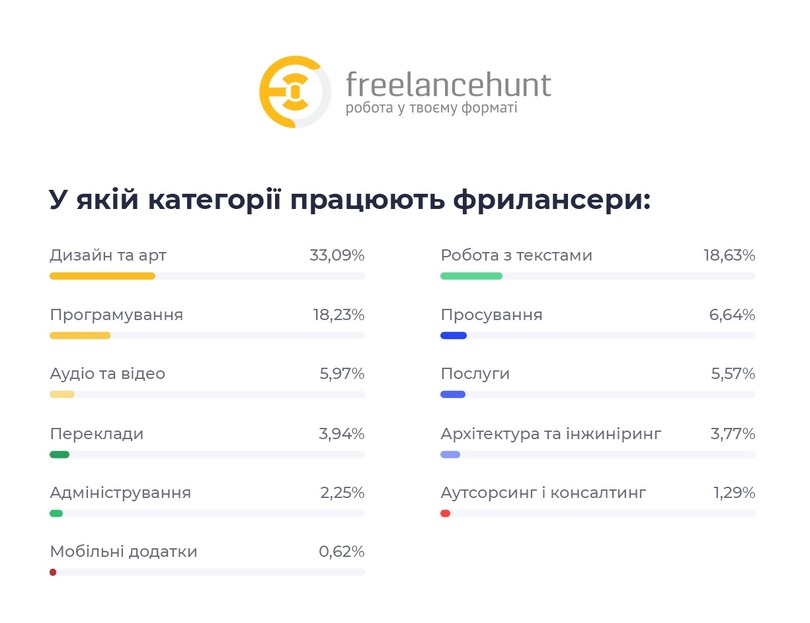 freelancehunt
робота у твоєму форматі

У якій категорії працюють фрилансери:

Дизайн та арт 33,09%

Програмування 18,23%

Аудіо та відео 5,97%

Переклади 3,94%

Адміністрування 2,25%

Мобільні додатки 0,62%

Робота з текстами 18,63%

Просування 6,64%

Послуги 5,57%

Архітектура та інжиніринг 3,77%

Аутсорсинг і консалтинг 1,29%